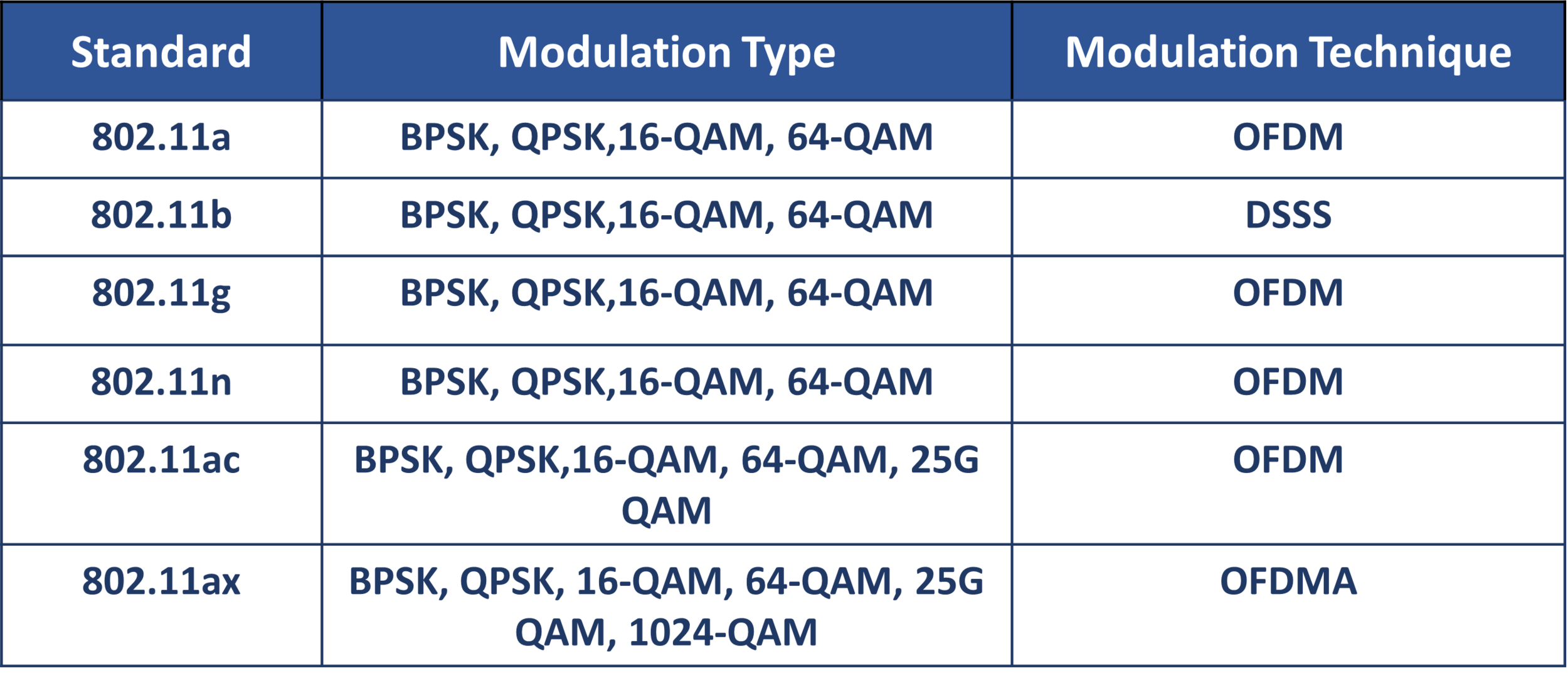 | Standard | Modulation Type | Modulation Technique |
|---|---|---|
| 802.11a | BPSK, QPSK,16-QAM, 64-QAM | OFDM |
| 802.11b | BPSK, QPSK,16-QAM, 64-QAM | DSSS |
| 802.11g | BPSK, QPSK,16-QAM, 64-QAM | OFDM |
| 802.11n | BPSK, QPSK,16-QAM, 64-QAM | OFDM |
| 802.11ac | BPSK, QPSK,16-QAM, 64-QAM, 25G QAM | OFDM |
| 802.11ax | BPSK, QPSK, 16-QAM, 64-QAM, 25G QAM, 1024-QAM | OFDMA |